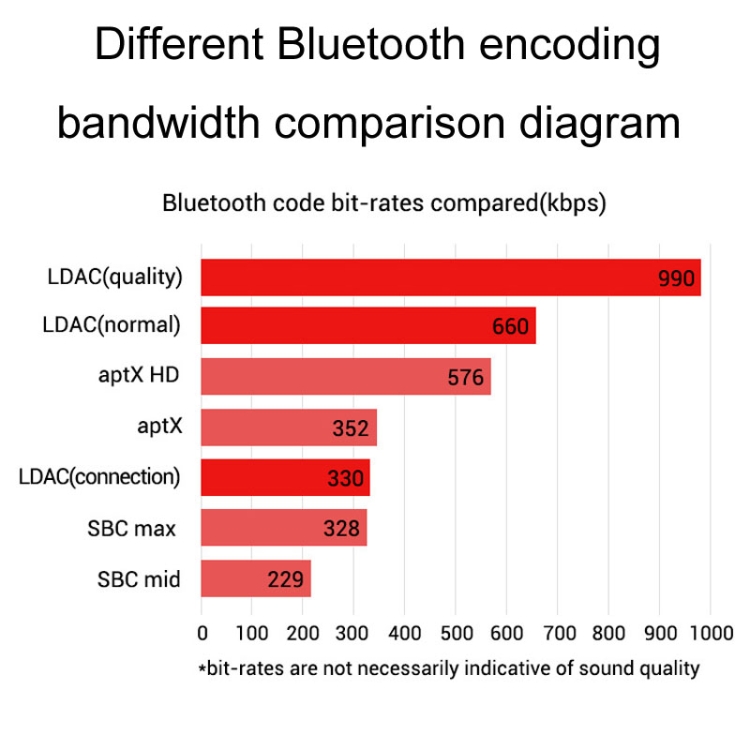 Different Bluetooth encoding bandwidth comparison diagram

Bluetooth code bit-rates compared(kbps)

LDAC(quality) 990
LDAC(normal) 660
aptX HD 576
aptX 352
LDAC(connection) 330
SBC max 328
SBC mid 229

0 100 200 300 400 500 600 700 800 900 1000

*bit-rates are not necessarily indicative of sound quality